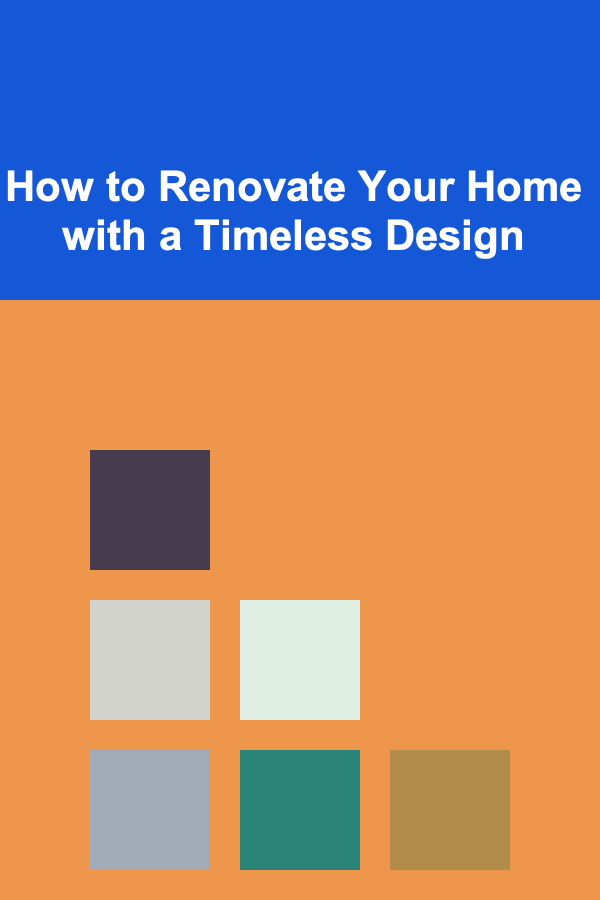 How to Renovate Your Home with a Timeless Design